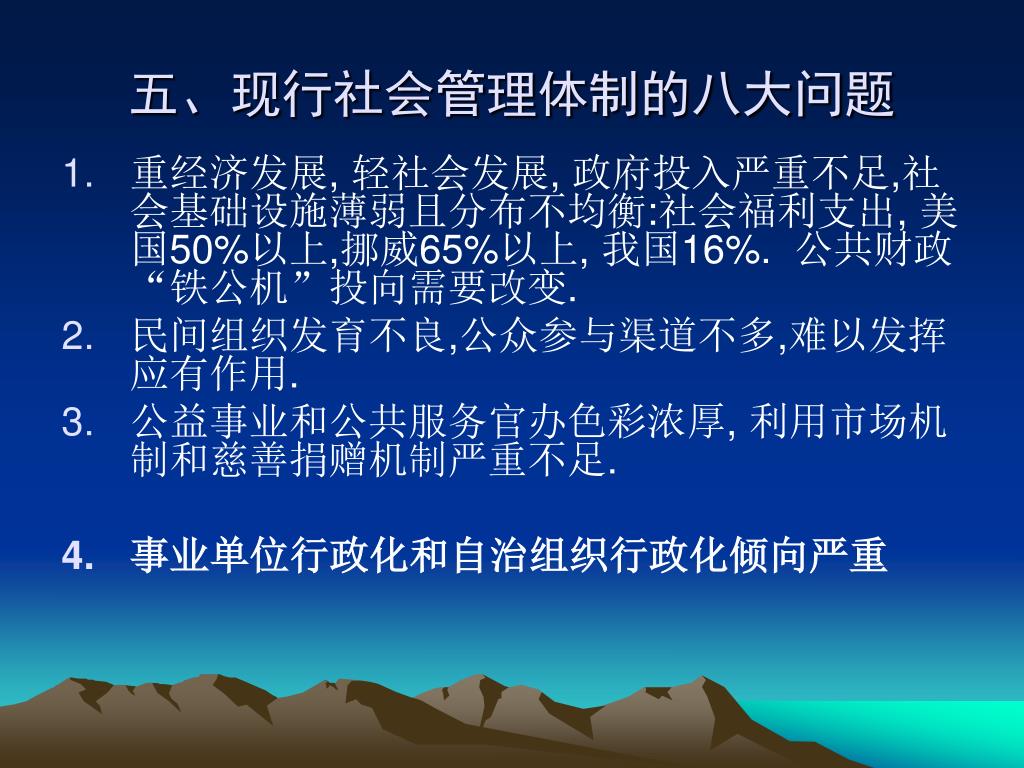 五、现行社会管理体制的八大问题

1. 重经济发展, 轻社会发展, 政府投入严重不足,社会基础设施薄弱且分布不均衡:社会福利支出, 美国50%以上,挪威65%以上, 我国16%. 公共财政“铁公机”投向需要改变.

2. 民间组织发育不良,公众参与渠道不多,难以发挥应有作用.

3. 公益事业和公共服务官办色彩浓厚, 利用市场机制和慈善捐赠机制严重不足.

4. 事业单位行政化和自治组织行政化倾向严重